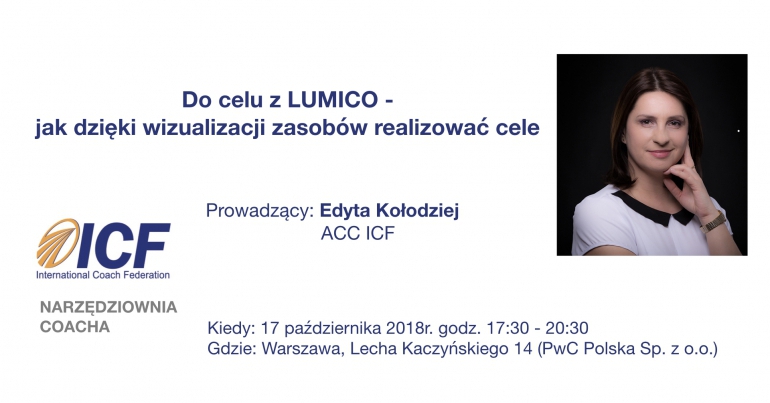 Do celu z LUMICO -
jak dzięki wizualizacji zasobów realizować cele

Prowadzący: Edyta Kołodziej
ACC ICF

ICF
International Coach Federation

NARZĘDZIOWNIA COACHA

Kiedy: 17 października 2018r. godz. 17:30 - 20:30
Gdzie: Warszawa, Lecha Kaczyńskiego 14 (PwC Polska Sp. z o.o.)